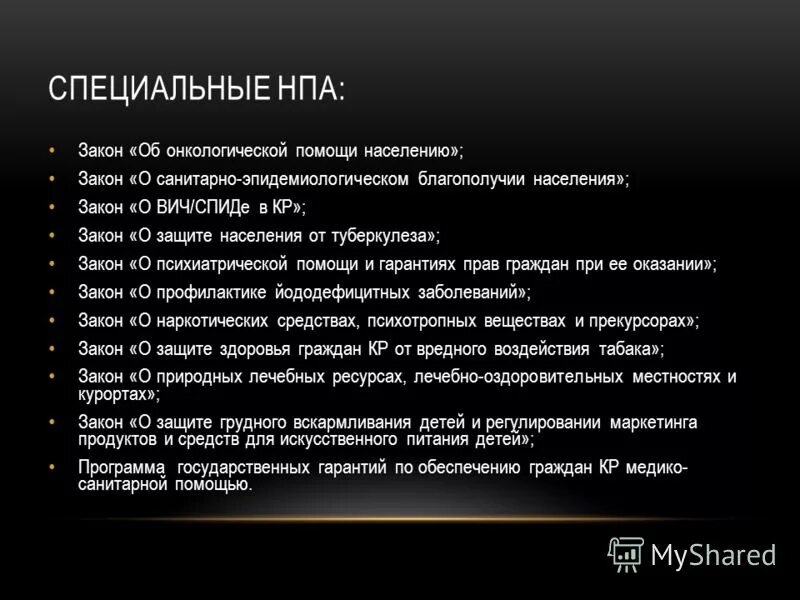 СПЕЦИАЛЬНЫЕ НПА:

• Закон «Об онкологической помощи населению»;
• Закон «О санитарно-эпидемиологическом благополучии населения»;
• Закон «О ВИЧ/СПИДе в КР»;
• Закон «О защите населения от туберкулеза»;
• Закон «О психиатрической помощи и гарантиях прав граждан при ее оказании»;
• Закон «О профилактике йододефицитных заболеваний»;
• Закон «О наркотических средствах, психотропных веществах и прекурсорах»;
• Закон «О защите здоровья граждан КР от вредного воздействия табака»;
• Закон «О природных лечебных ресурсах, лечебно-оздоровительных местностях и курортах»;
• Закон «О защите грудного вскармливания детей и регулировании маркетинга продуктов и средств для искусственного питания детей»;
• Программа государственных гарантий по обеспечению граждан КР медико-санитарной помощью.

MyShared